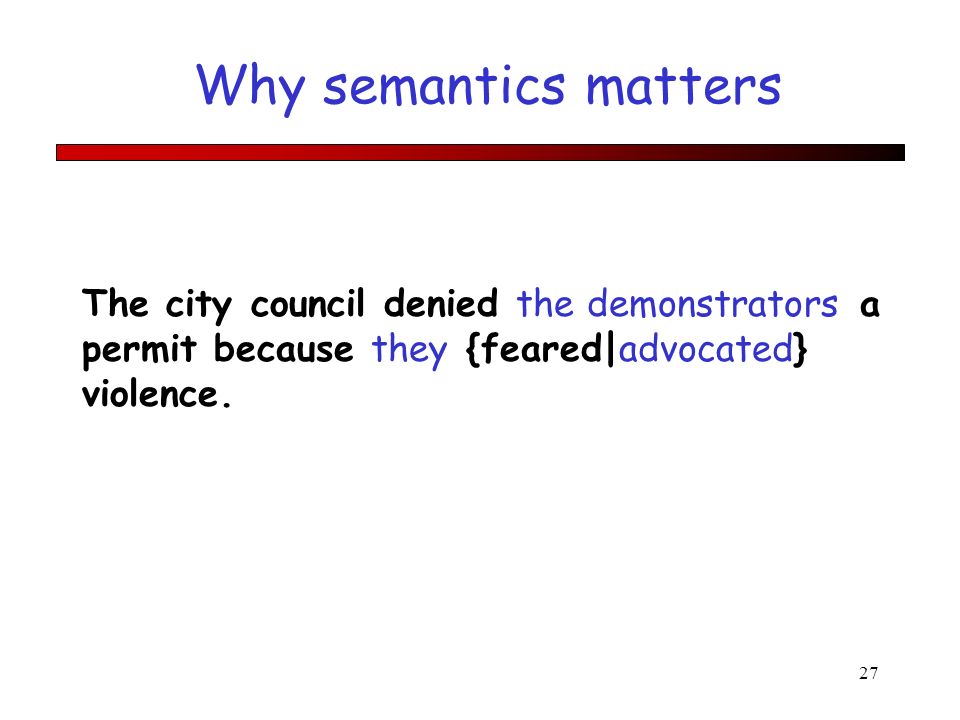 Why semantics matters

The city council denied the demonstrators a permit because they {feared|advocated} violence.

27